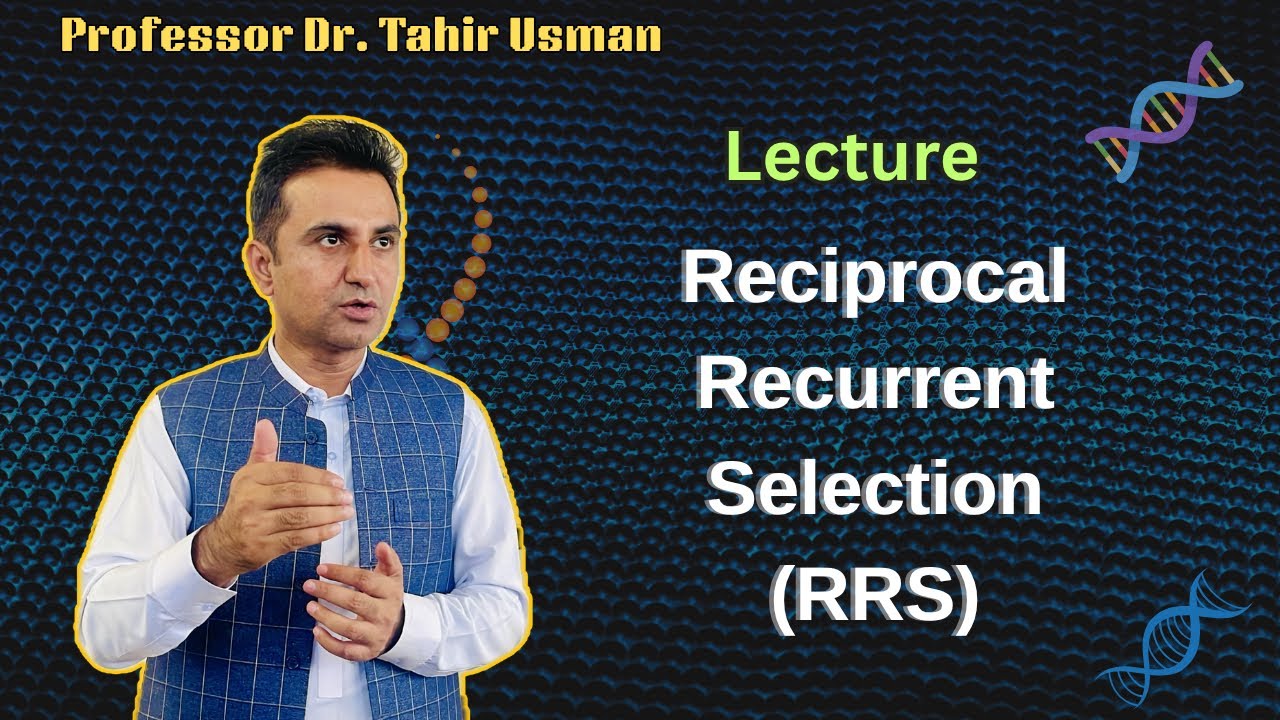 Professor Dr. Tahir Usman

Lecture

Reciprocal Recurrent Selection (RRS)